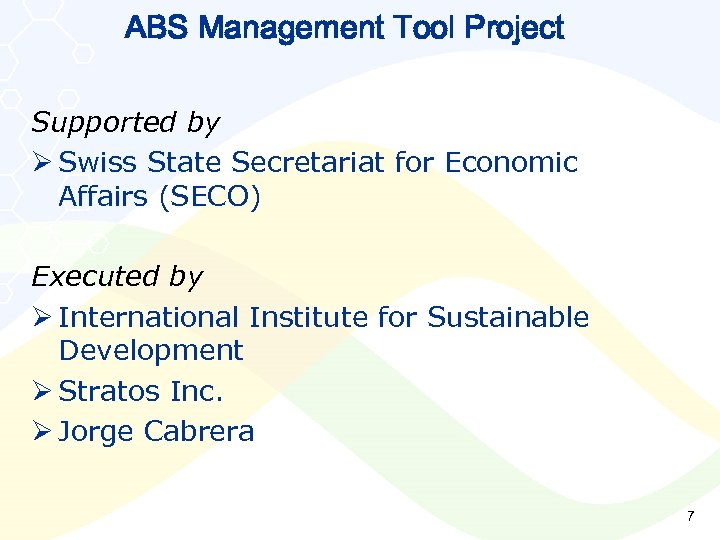 ABS Management Tool Project

Supported by

➢ Swiss State Secretariat for Economic Affairs (SECO)

Executed by

➢ International Institute for Sustainable Development

➢ Stratos Inc.

➢ Jorge Cabrera

7